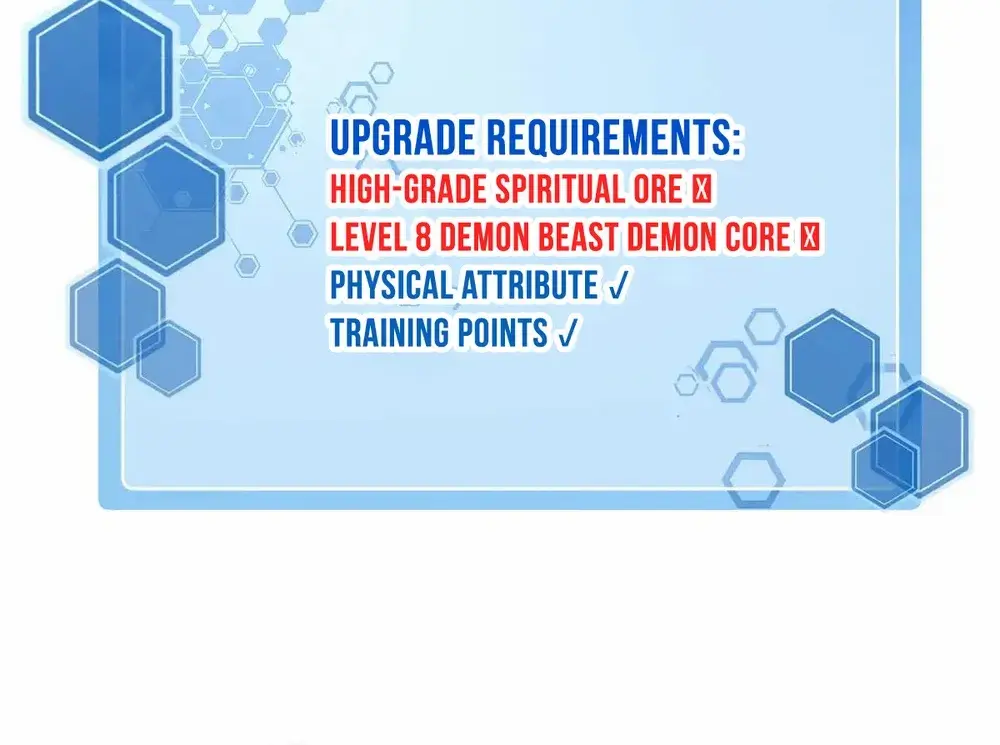 UPGRADE REQUIREMENTS:
HIGH-GRADE SPIRITUAL ORE ☒
LEVEL 8 DEMON BEAST DEMON CORE ☒
PHYSICAL ATTRIBUTE ✓
TRAINING POINTS ✓